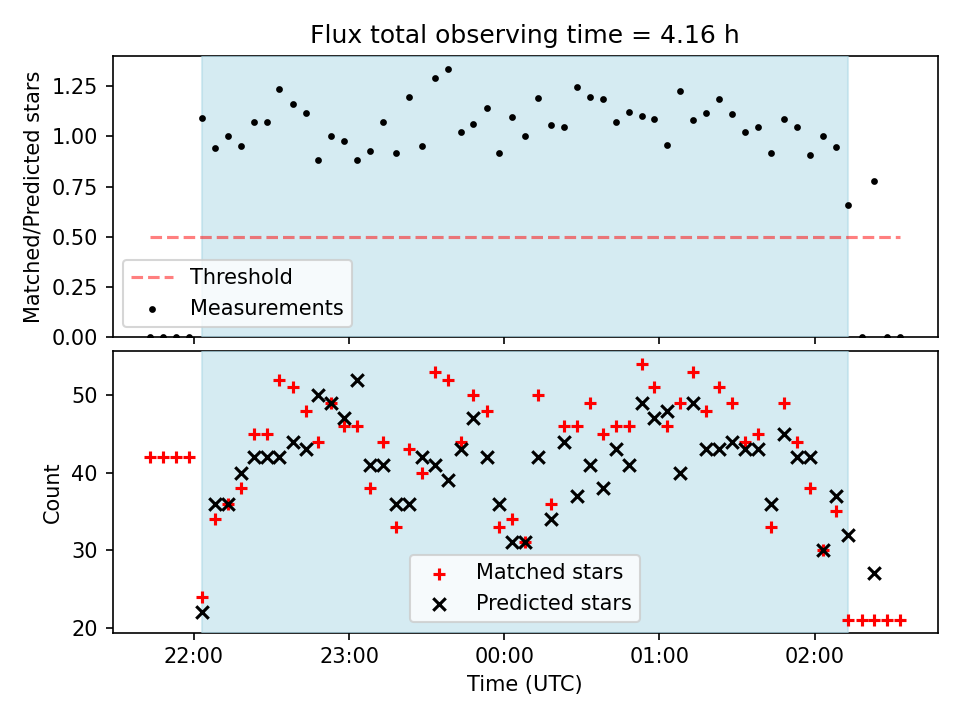 Flux total observing time = 4.16 h

Matched/Predicted stars

1.25
1.00
0.75
0.50
0.25
0.00

Threshold
Measurements

Count

50
40
30
20

Matched stars
Predicted stars

22:00
23:00
00:00
01:00
02:00

Time (UTC)